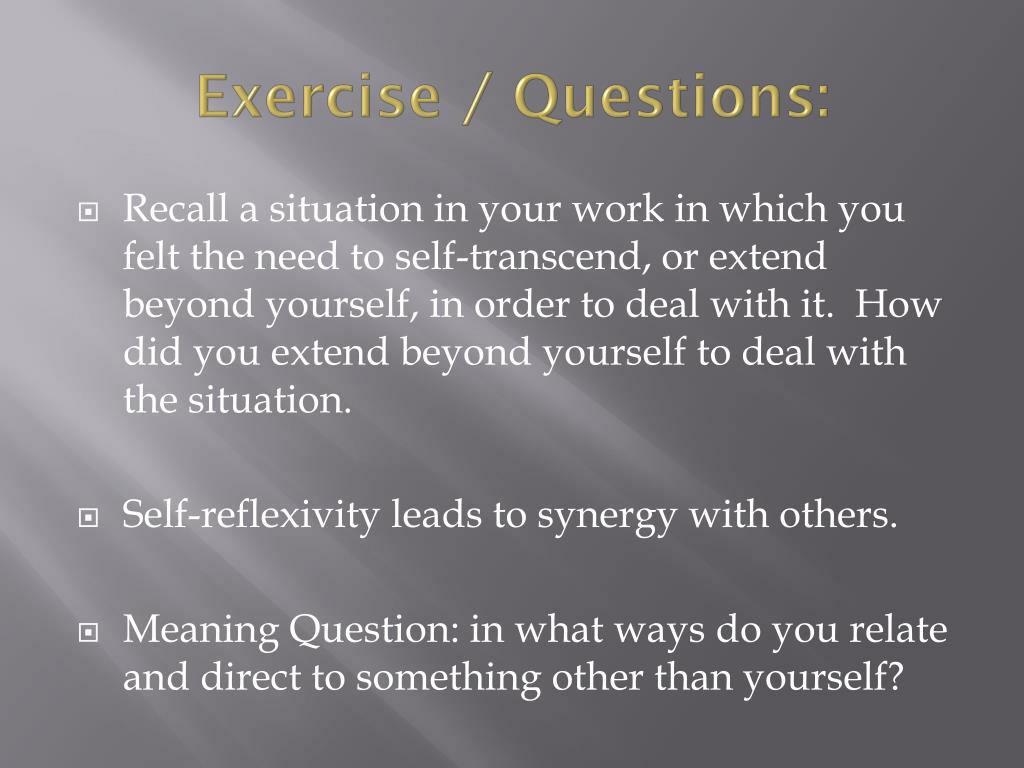 Exercise / Questions:

Recall a situation in your work in which you felt the need to self-transcend, or extend beyond yourself, in order to deal with it. How did you extend beyond yourself to deal with the situation.

Self-reflexivity leads to synergy with others.

Meaning Question: in what ways do you relate and direct to something other than yourself?